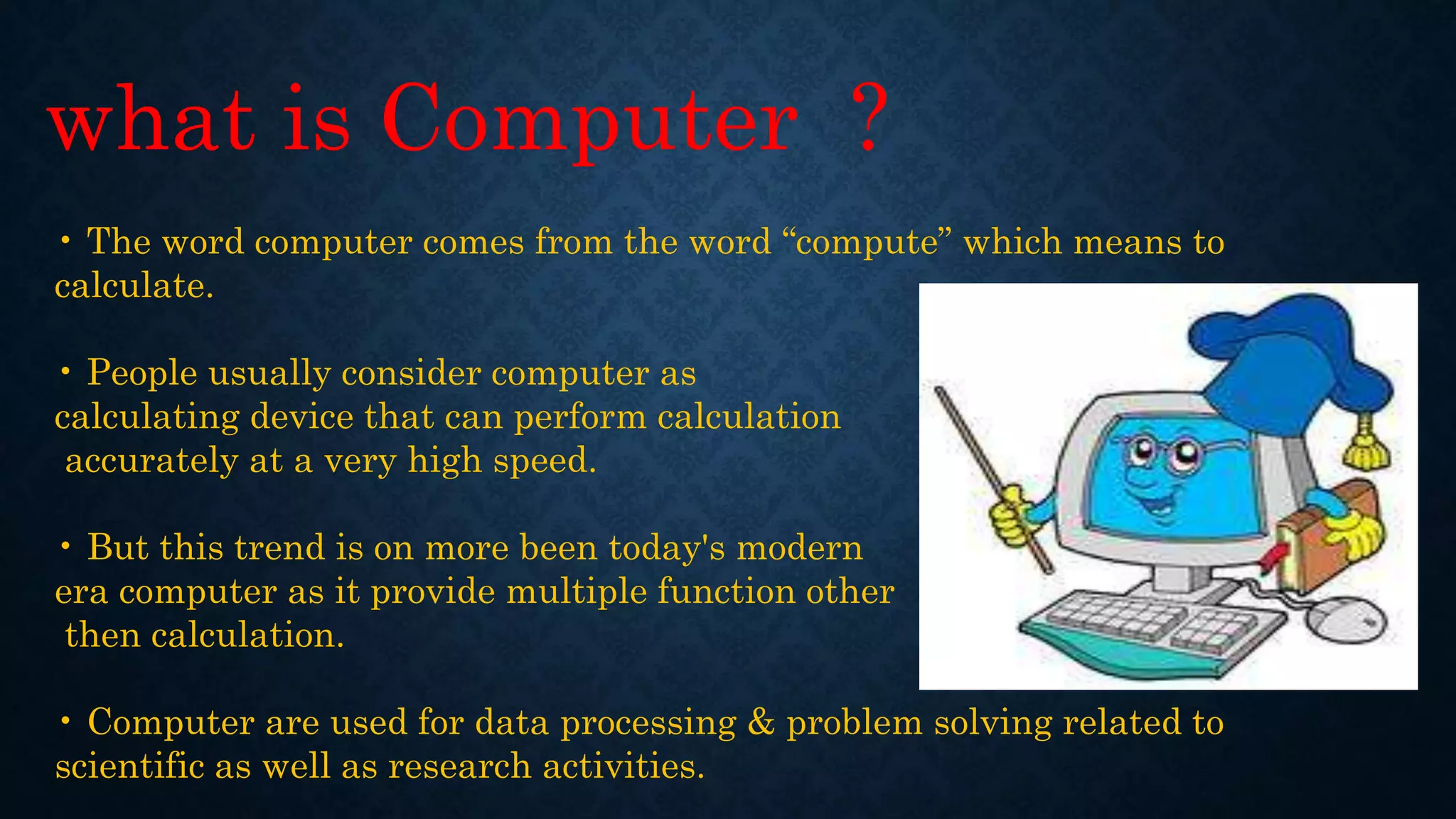 what is Computer ?

• The word computer comes from the word “compute” which means to calculate.

• People usually consider computer as calculating device that can perform calculation accurately at a very high speed.

• But this trend is on more been today's modern era computer as it provide multiple function other then calculation.

• Computer are used for data processing & problem solving related to scientific as well as research activities.